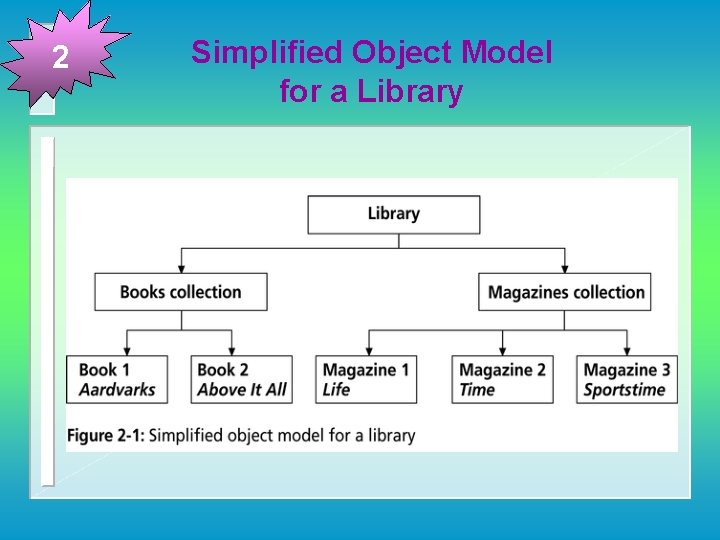 2

Simplified Object Model for a Library

Library

Books collection

Magazines collection

Book 1
Aardvarks

Book 2
Above It All

Magazine 1
Life

Magazine 2
Time

Magazine 3
Sportstime

Figure 2-1: Simplified object model for a library